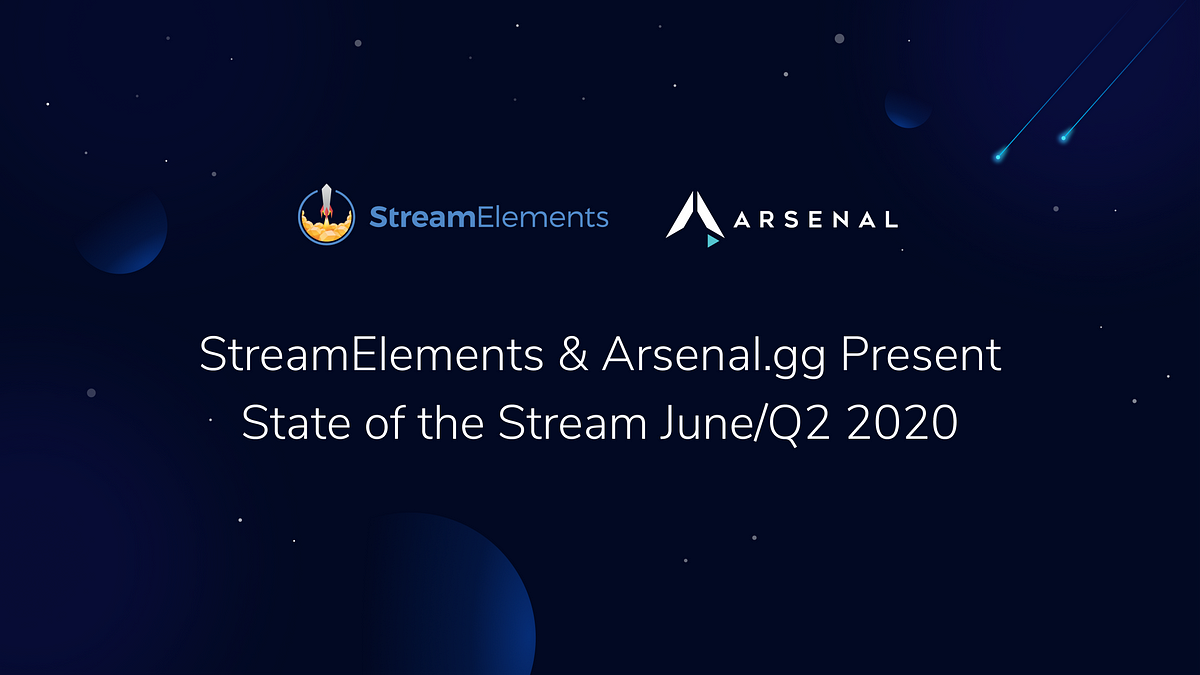 StreamElements

ARSENAL

StreamElements & Arsenal.gg Present
State of the Stream June/Q2 2020